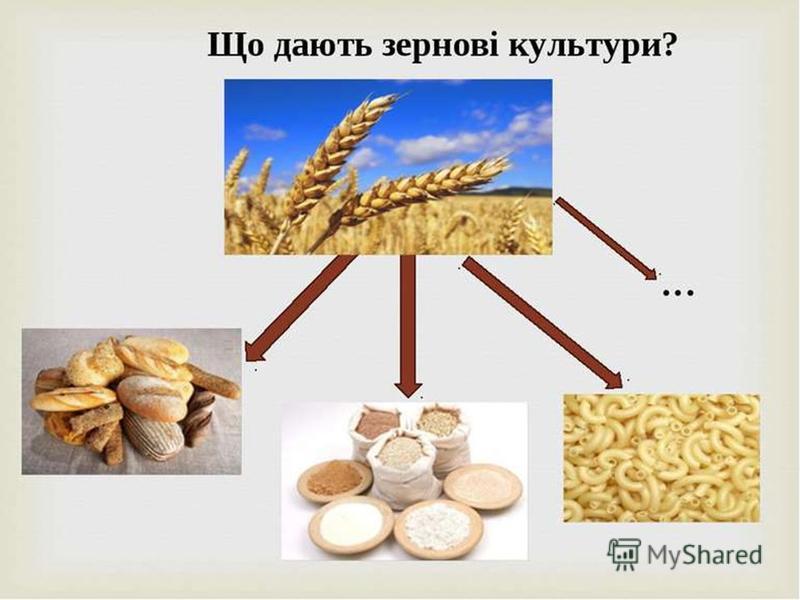 Що дають зернові культури?

…

MyShared